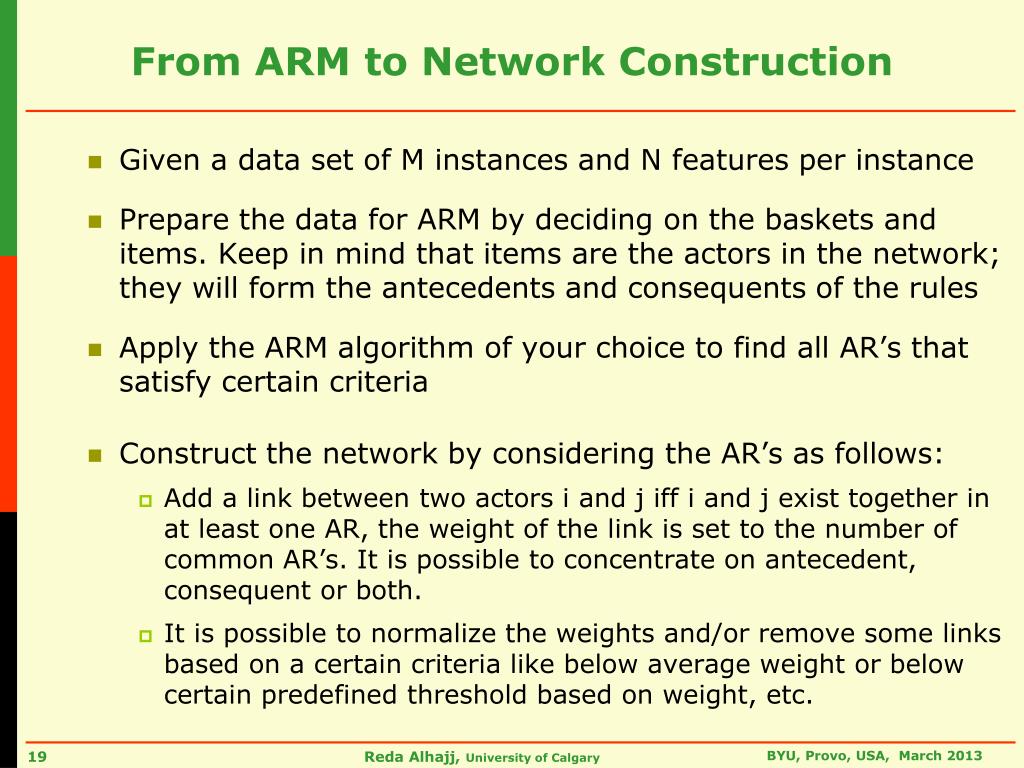 From ARM to Network Construction

Given a data set of M instances and N features per instance

Prepare the data for ARM by deciding on the baskets and items. Keep in mind that items are the actors in the network; they will form the antecedents and consequents of the rules

Apply the ARM algorithm of your choice to find all AR’s that satisfy certain criteria

Construct the network by considering the AR’s as follows:

Add a link between two actors i and j iff i and j exist together in at least one AR, the weight of the link is set to the number of common AR’s. It is possible to concentrate on antecedent, consequent or both.

It is possible to normalize the weights and/or remove some links based on a certain criteria like below average weight or below certain predefined threshold based on weight, etc.

19

Reda Alhajj, University of Calgary

BYU, Provo, USA, March 2013